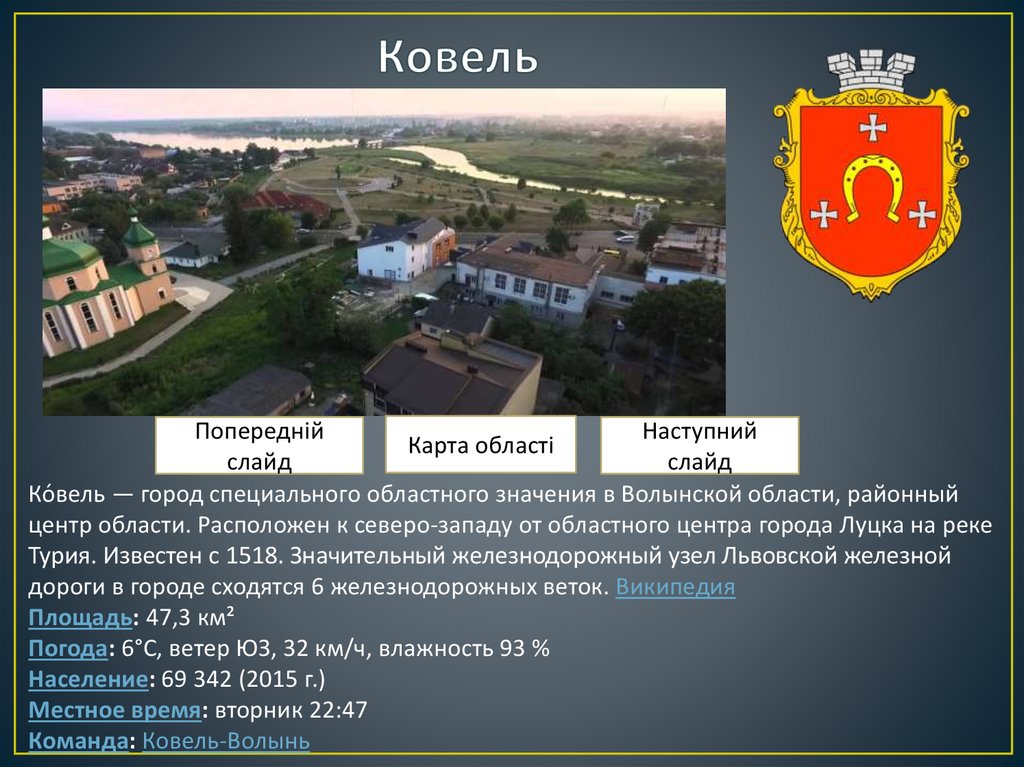 Ковель

Попередній слайд

Карта області

Наступний слайд

Ко́вель — город специального областного значения в Волынской области, районный центр области. Расположен к северо-западу от областного центра города Луцка на реке Турия. Известен с 1518. Значительный железнодорожный узел Львовской железной дороги в городе сходятся 6 железнодорожных веток. Википедия
Площадь: 47,3 км²
Погода: 6°C, ветер ЮЗ, 32 км/ч, влажность 93 %
Население: 69 342 (2015 г.)
Местное время: вторник 22:47
Команда: Ковель-Волынь